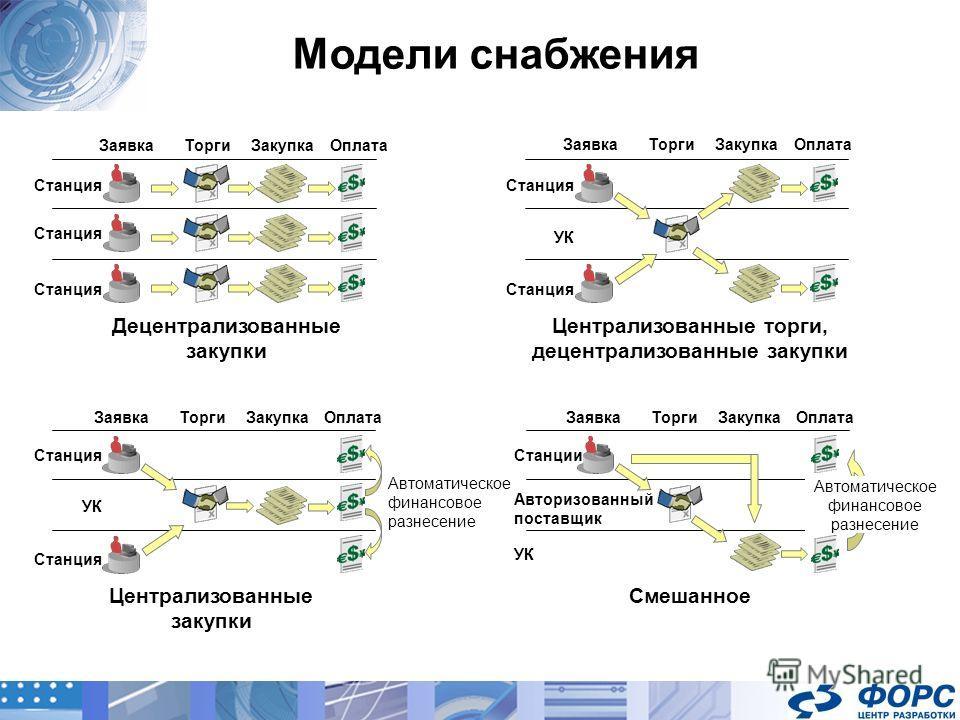 Модели снабжения

Заявка Торги Закупка Оплата

Станция

Станция

Станция

Децентрализованные закупки

Заявка Торги Закупка Оплата

Станция

УК

Станция

Централизованные торги, децентрализованные закупки

Заявка Торги Закупка Оплата

Станция

УК

Станция

Автоматическое финансовое разнесение

Централизованные закупки

Заявка Торги Закупка Оплата

Станции

Авторизованный поставщик

УК

Автоматическое финансовое разнесение

Смешанное

MyShared

ФОРС ЦЕНТР РАЗРАБОТКИ